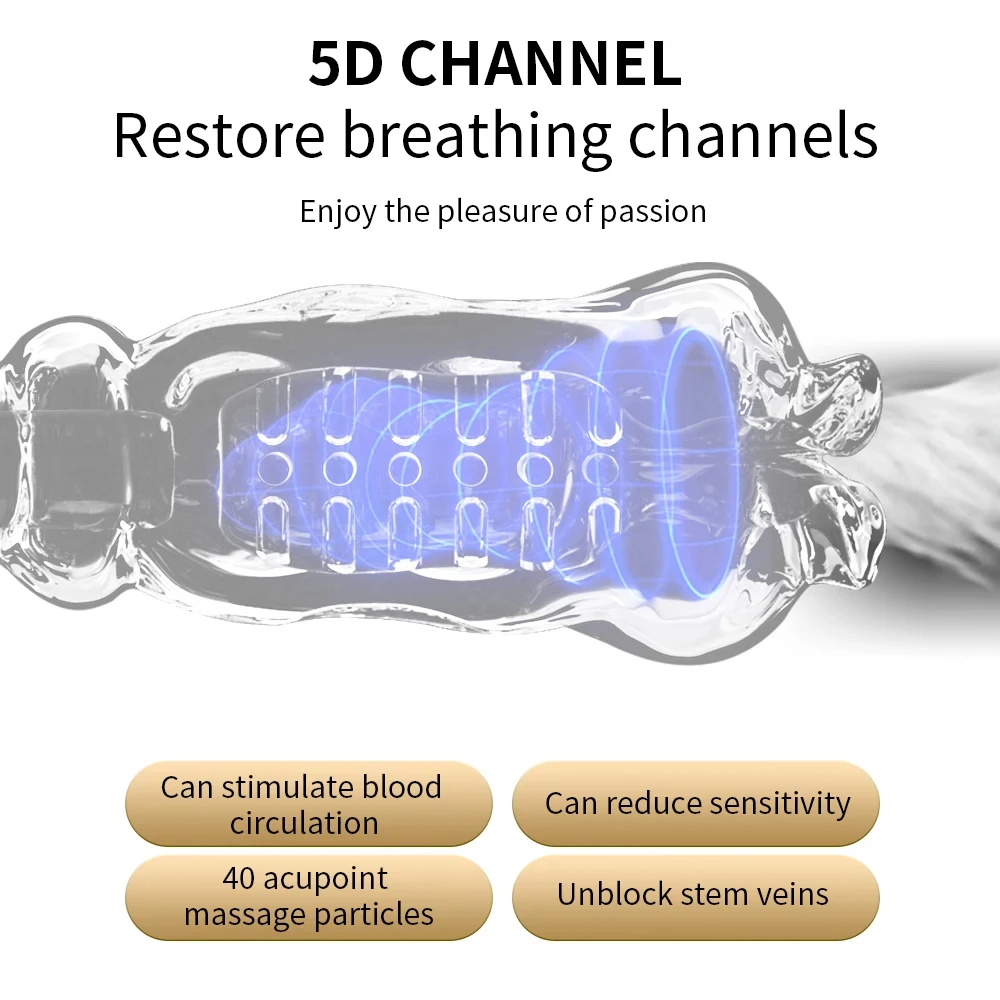 5D CHANNEL
Restore breathing channels

Enjoy the pleasure of passion

Can stimulate blood circulation

Can reduce sensitivity

40 acupoint massage particles

Unblock stem veins